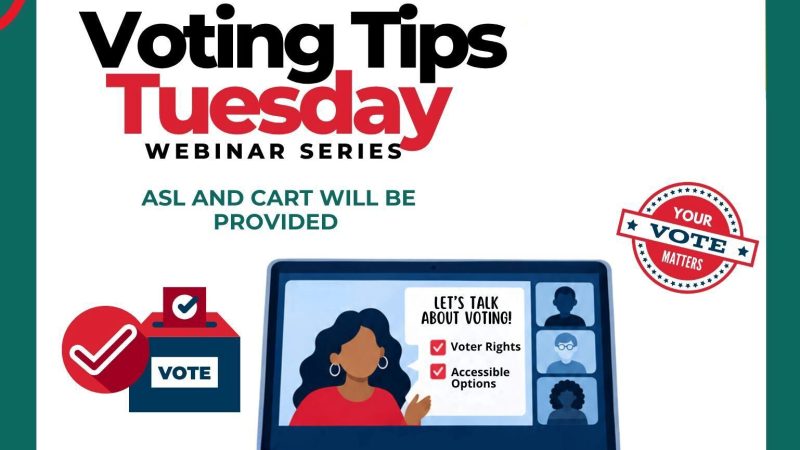 Voting Tips
Tuesday
WEBINAR SERIES

ASL AND CART WILL BE PROVIDED

YOUR
VOTE
MATTERS

VOTE

LET'S TALK ABOUT VOTING!
Voter Rights
Accessible Options